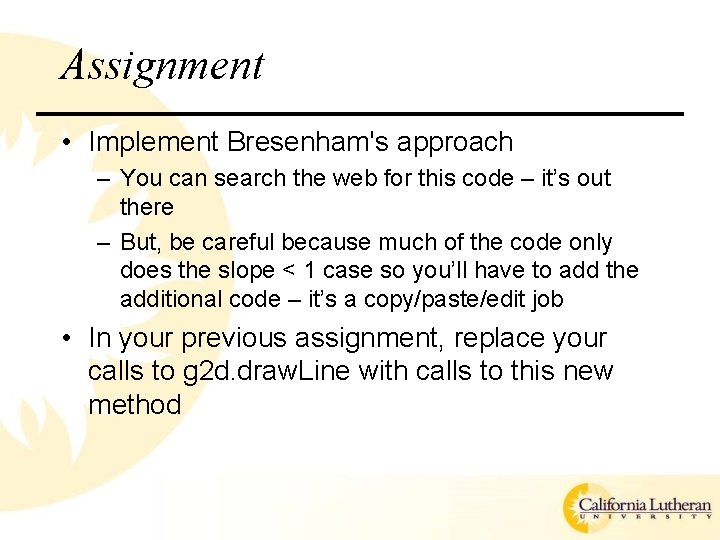 Assignment

• Implement Bresenham's approach
– You can search the web for this code – it's out there
– But, be careful because much of the code only does the slope < 1 case so you'll have to add the additional code – it's a copy/paste/edit job

• In your previous assignment, replace your calls to g2d.drawLine with calls to this new method

California Lutheran
UNIVERSITY